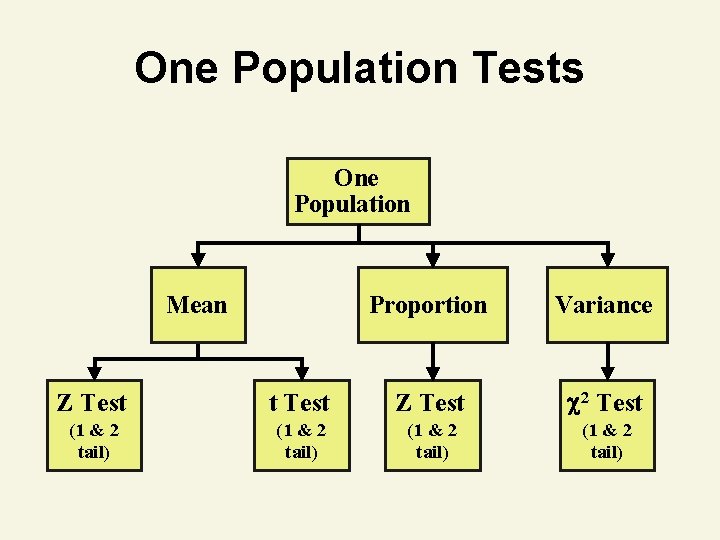 One Population Tests

One Population

Mean

Proportion

Variance

Z Test (1 & 2 tail)

t Test (1 & 2 tail)

Z Test (1 & 2 tail)

$\chi^2$ Test (1 & 2 tail)